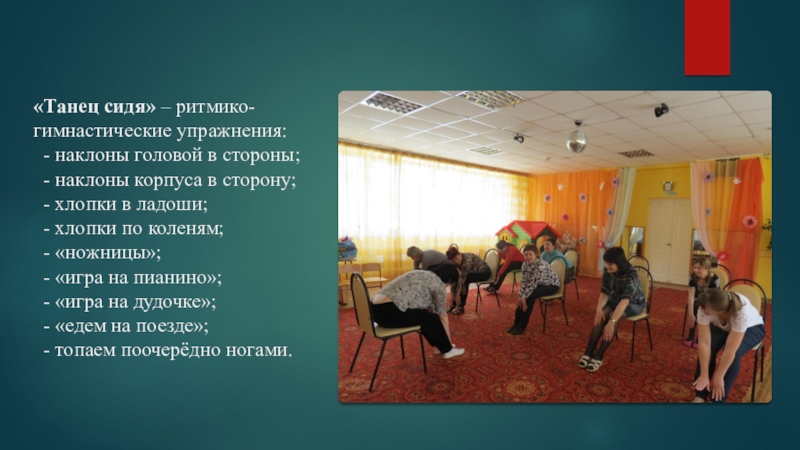 «Танец сидя» – ритмико-гимнастические упражнения:
- наклоны головой в стороны;
- наклоны корпуса в сторону;
- хлопки в ладоши;
- хлопки по коленям;
- «ножницы»;
- «игра на пианино»;
- «игра на дудочке»;
- «едем на поезде»;
- топаем поочерёдно ногами.